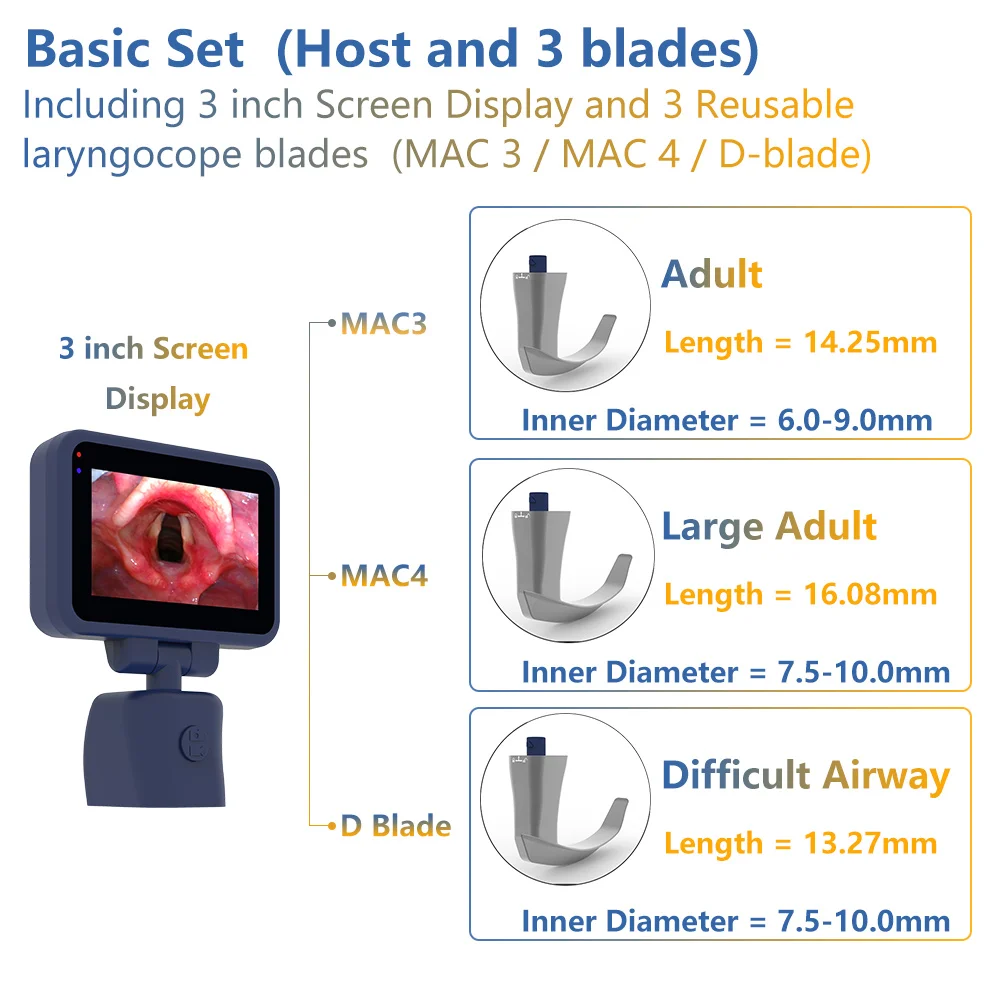 Basic Set (Host and 3 blades)
Including 3 inch Screen Display and 3 Reusable laryngocope blades (MAC 3 / MAC 4 / D-blade)

3 inch Screen Display

MAC3

Adult
Length = 14.25mm
Inner Diameter = 6.0-9.0mm

MAC4

Large Adult
Length = 16.08mm
Inner Diameter = 7.5-10.0mm

D Blade

Difficult Airway
Length = 13.27mm
Inner Diameter = 7.5-10.0mm